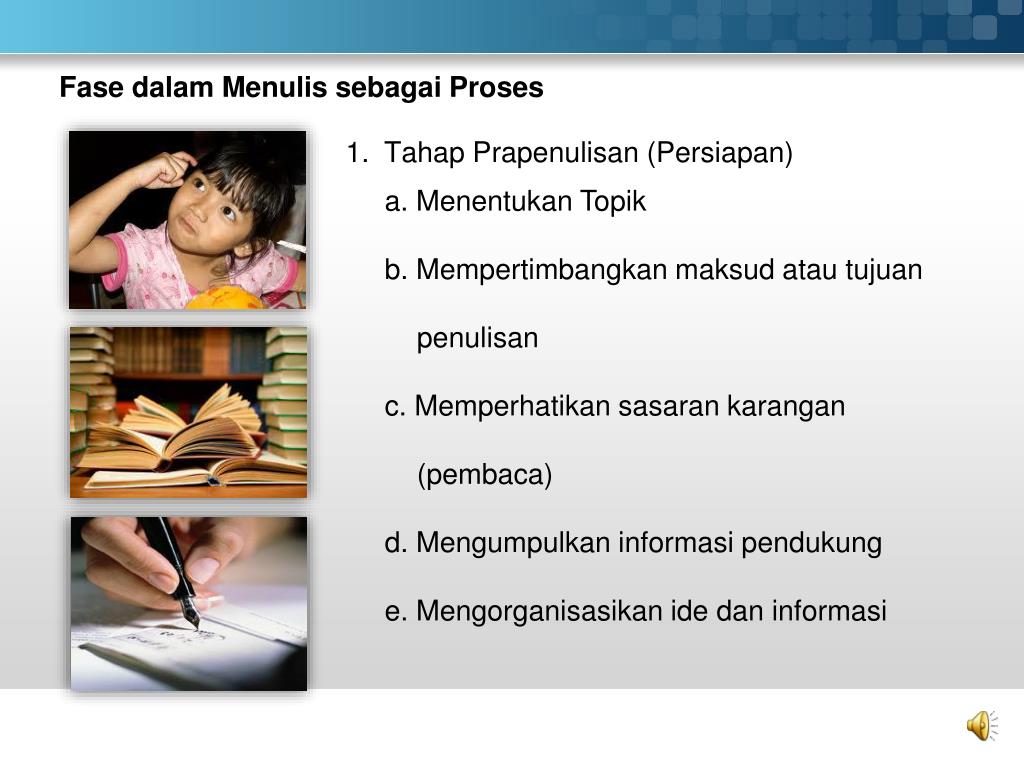 Fase dalam Menulis sebagai Proses

1. Tahap Prapenulisan (Persiapan)

a. Menentukan Topik

b. Mempertimbangkan maksud atau tujuan penulisan

c. Memperhatikan sasaran karangan (pembaca)

d. Mengumpulkan informasi pendukung

e. Mengorganisasikan ide dan informasi